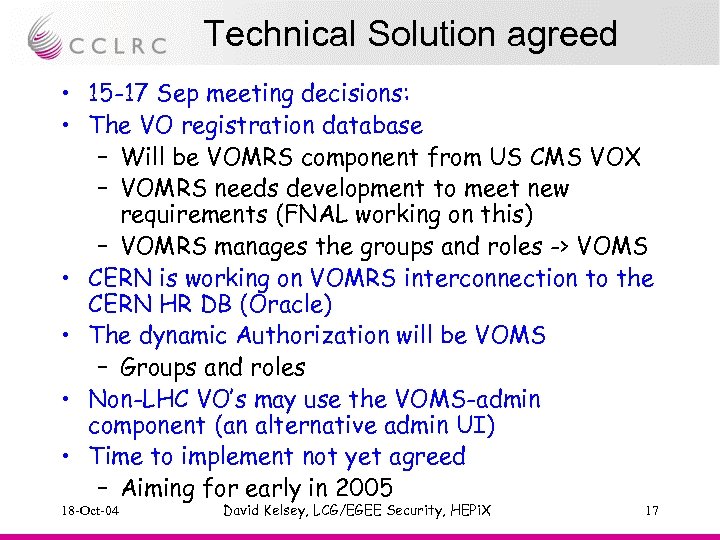 CCLRC

Technical Solution agreed

• 15-17 Sep meeting decisions:
• The VO registration database
– Will be VOMRS component from US CMS VOX
– VOMRS needs development to meet new requirements (FNAL working on this)
– VOMRS manages the groups and roles -> VOMS
• CERN is working on VOMRS interconnection to the CERN HR DB (Oracle)
• The dynamic Authorization will be VOMS
– Groups and roles
• Non-LHC VO's may use the VOMS-admin component (an alternative admin UI)
• Time to implement not yet agreed
– Aiming for early in 2005

18-Oct-04

David Kelsey, LCG/EGEE Security, HEPiX

17